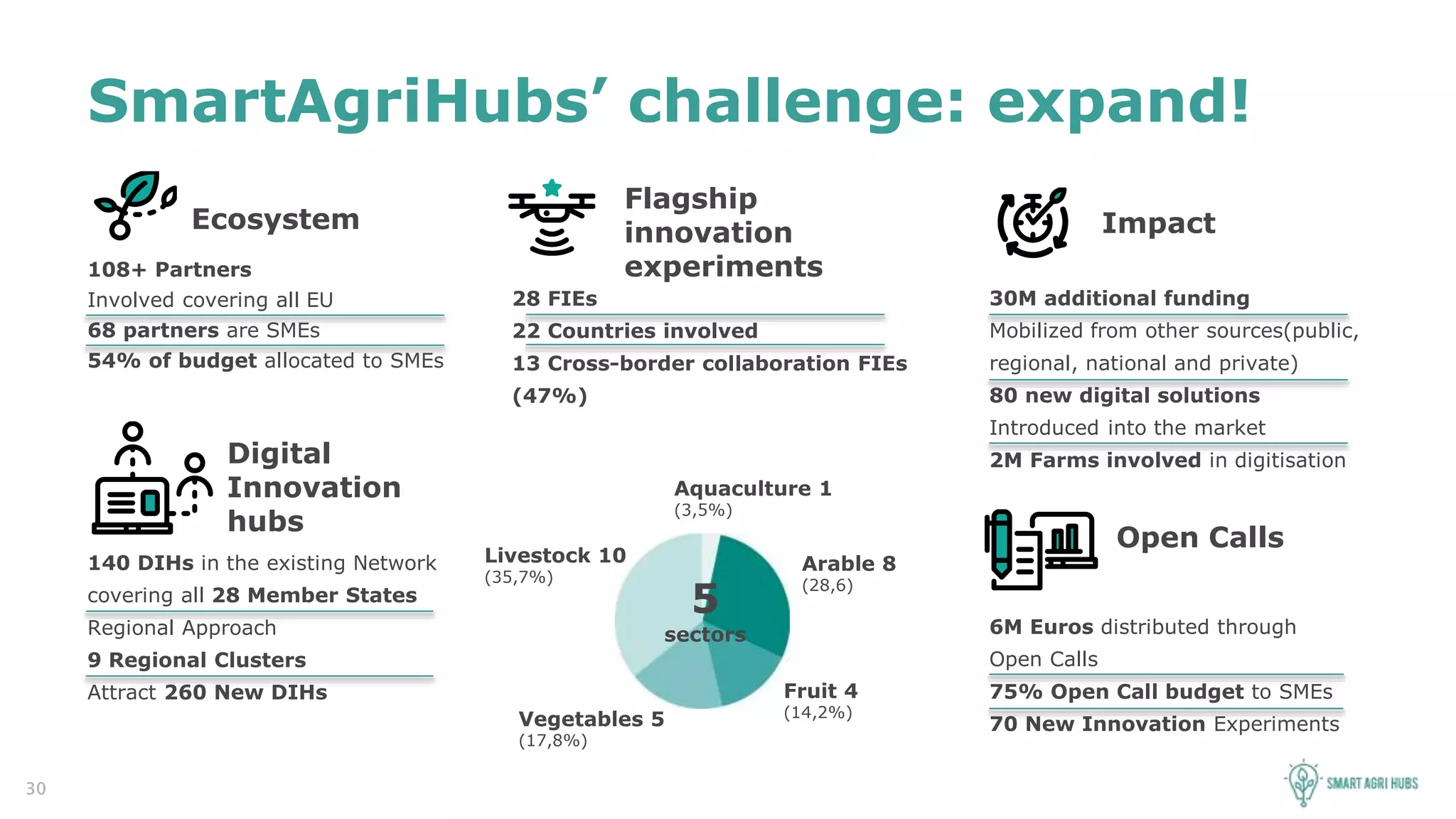 SmartAgriHubs' challenge: expand!

Ecosystem

108+ Partners
Involved covering all EU
68 partners are SMEs
54% of budget allocated to SMEs

Digital Innovation hubs

140 DIHs in the existing Network covering all 28 Member States
Regional Approach
9 Regional Clusters
Attract 260 New DIHs

Flagship innovation experiments

28 FIEs
22 Countries involved
13 Cross-border collaboration FIEs (47%)

Aquaculture 1
(3,5%)
Livestock 10
(35,7%)
Arable 8
(28,6)
5
sectors
Fruit 4
(14,2%)
Vegetables 5
(17,8%)

Impact

30M additional funding
Mobilized from other sources(public, regional, national and private)
80 new digital solutions
Introduced into the market
2M Farms involved in digitisation

Open Calls

6M Euros distributed through Open Calls
75% Open Call budget to SMEs
70 New Innovation Experiments

30

SMART AGRI HUBS